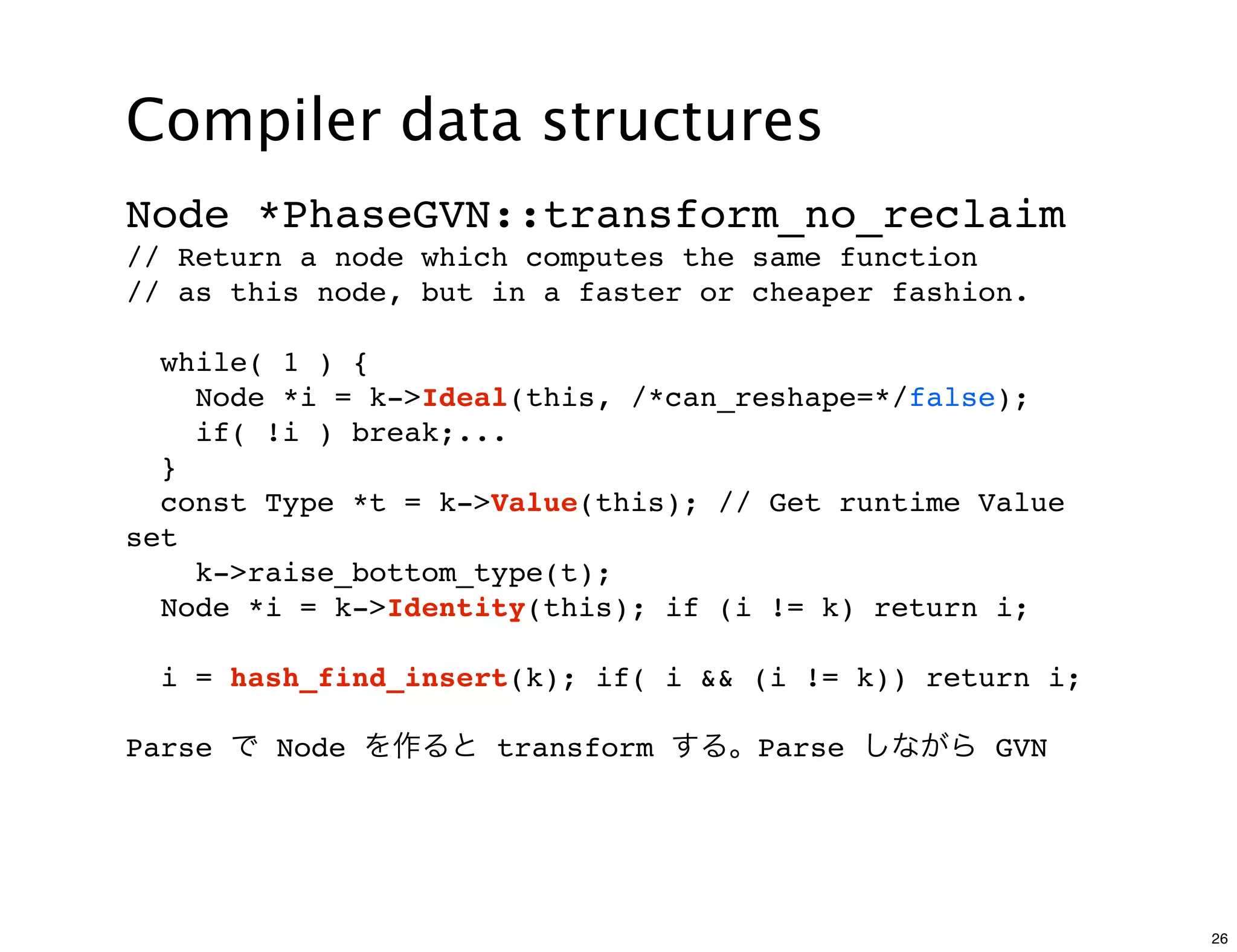 Compiler data structures

Node *PhaseGVN::transform_no_reclaim
// Return a node which computes the same function
// as this node, but in a faster or cheaper fashion.

while( 1 ) {
Node *i = k->Ideal(this, /*can_reshape=*/false);
if( !i ) break;...
}
const Type *t = k->Value(this); // Get runtime Value set
k->raise_bottom_type(t);
Node *i = k->Identity(this); if (i != k) return i;

i = hash_find_insert(k); if( i && (i != k)) return i;

Parse で Node を作ると transform する。Parse しながら GVN

26